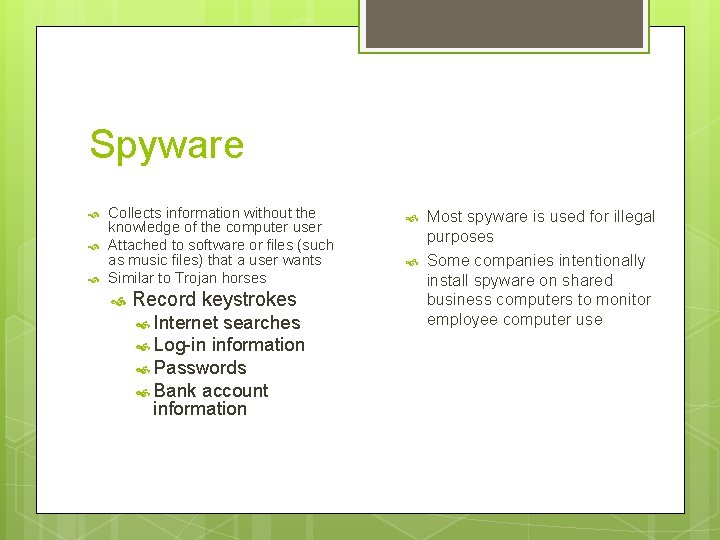 Spyware

Collects information without the knowledge of the computer user

Attached to software or files (such as music files) that a user wants

Similar to Trojan horses

Record keystrokes

Internet searches

Log-in information

Passwords

Bank account information

Most spyware is used for illegal purposes

Some companies intentionally install spyware on shared business computers to monitor employee computer use